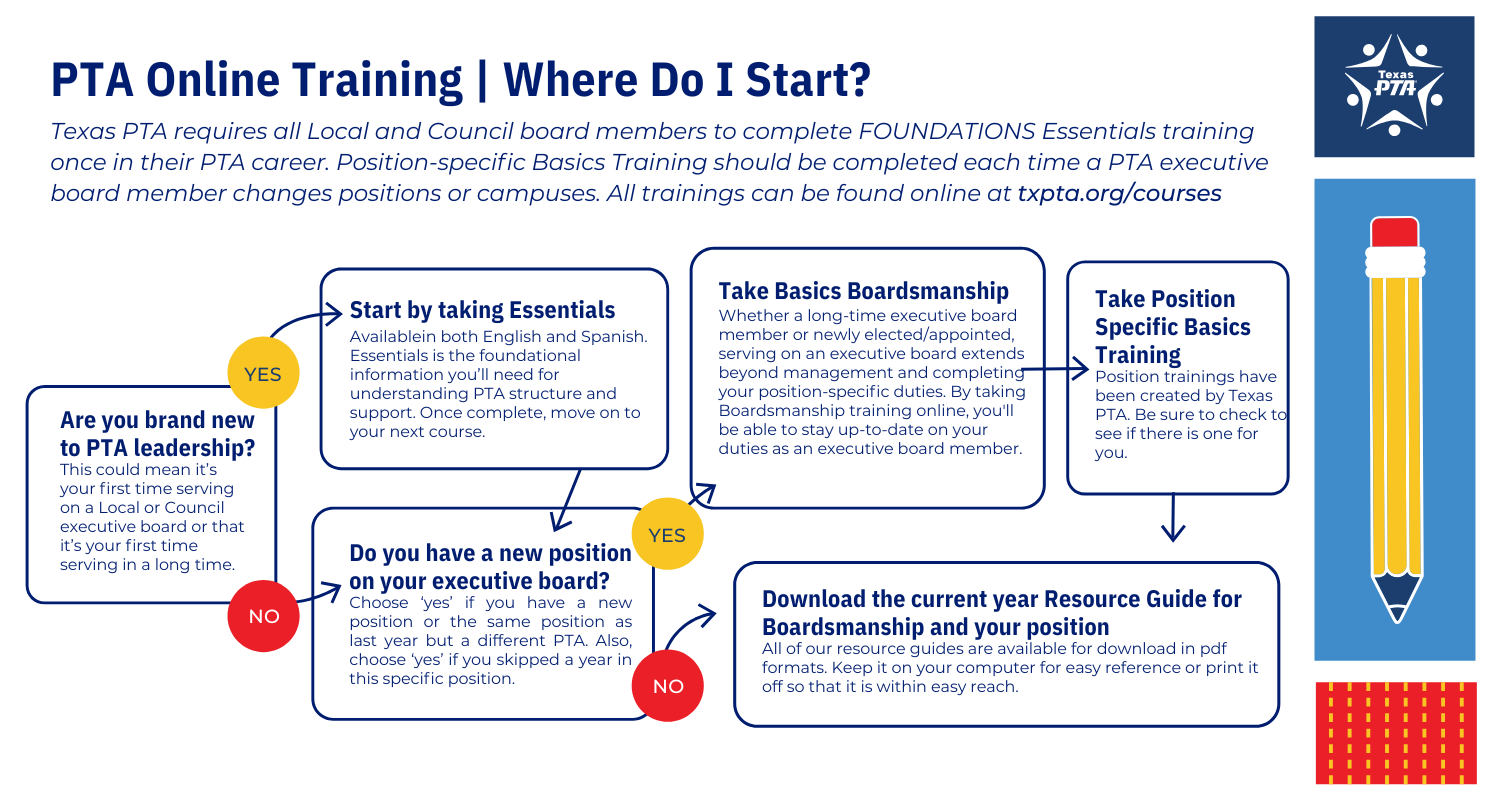 PTA Online Training | Where Do I Start?

Texas PTA requires all Local and Council board members to complete FOUNDATIONS Essentials training once in their PTA career. Position-specific Basics Training should be completed each time a PTA executive board member changes positions or campuses. All trainings can be found online at txpta.org/courses

Texas PTA

Are you brand new to PTA leadership?
This could mean it's your first time serving on a Local or Council executive board or that it's your first time serving in a long time.

YES

NO

Start by taking Essentials
Availablein both English and Spanish. Essentials is the foundational information you'll need for understanding PTA structure and support. Once complete, move on to your next course.

Do you have a new position on your executive board?
Choose 'yes' if you have a new position or the same position as last year but a different PTA. Also, choose 'yes' if you skipped a year in this specific position.

YES

NO

Take Basics Boardsmanship
Whether a long-time executive board member or newly elected/appointed, serving on an executive board extends beyond management and completing your position-specific duties. By taking Boardsmanship training online, you'll be able to stay up-to-date on your duties as an executive board member.

Take Position Specific Basics Training
Position trainings have been created by Texas PTA. Be sure to check to see if there is one for you.

Download the current year Resource Guide for Boardsmanship and your position
All of our resource guides are available for download in pdf formats. Keep it on your computer for easy reference or print it off so that it is within easy reach.